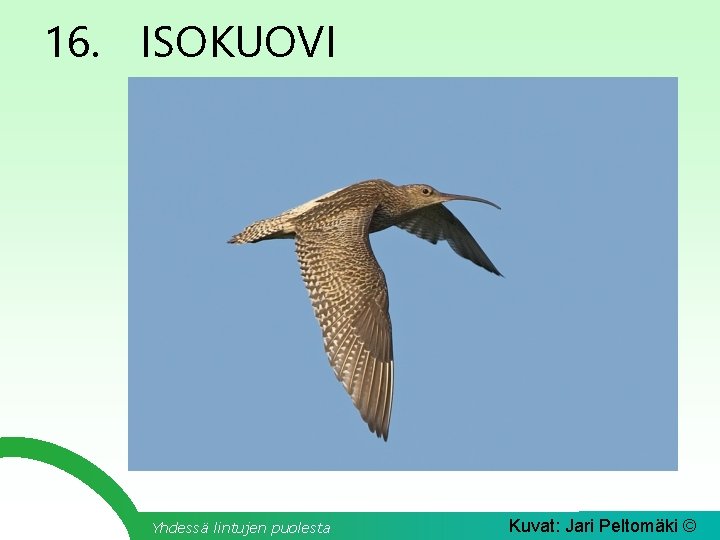 16. ISOKUOVI

Yhdessä lintujen puolesta

Kuvat: Jari Peltomäki ©